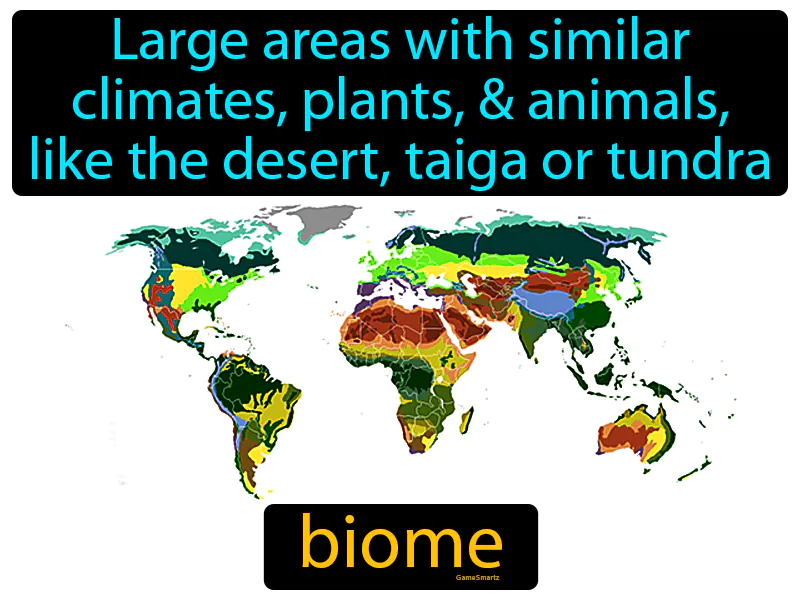 Large areas with similar climates, plants, & animals, like the desert, taiga or tundra

biome

GameSmartz